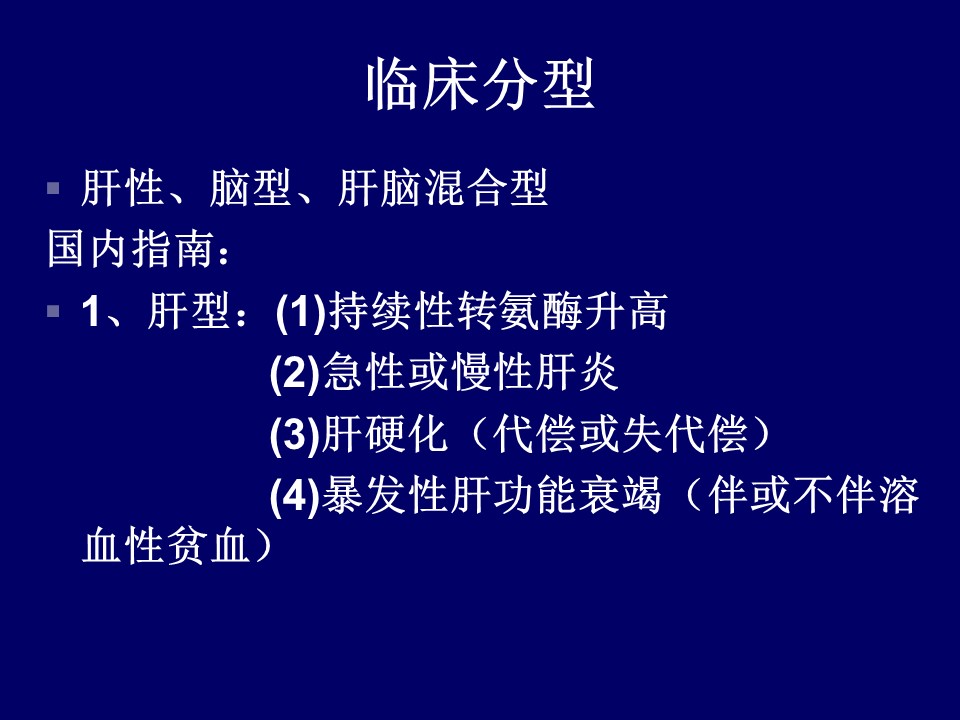 临床分型

▪ 肝性、脑型、肝脑混合型

国内指南：

▪ 1、肝型：(1)持续性转氨酶升高
(2)急性或慢性肝炎
(3)肝硬化（代偿或失代偿）
(4)暴发性肝功能衰竭（伴或不伴溶血性贫血）